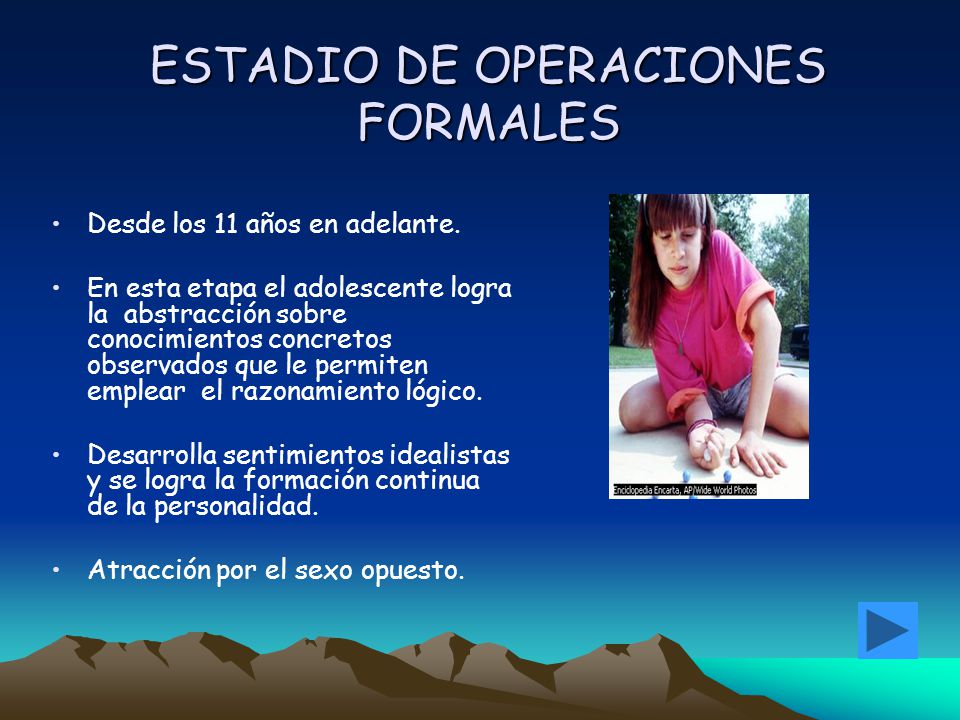 ESTADIO DE OPERACIONES FORMALES

• Desde los 11 años en adelante.

• En esta etapa el adolescente logra la abstracción sobre conocimientos concretos observados que le permiten emplear el razonamiento lógico.

• Desarrolla sentimientos idealistas y se logra la formación continua de la personalidad.

• Atracción por el sexo opuesto.

Enciclopedia Encarta, AP/Wide World Photos